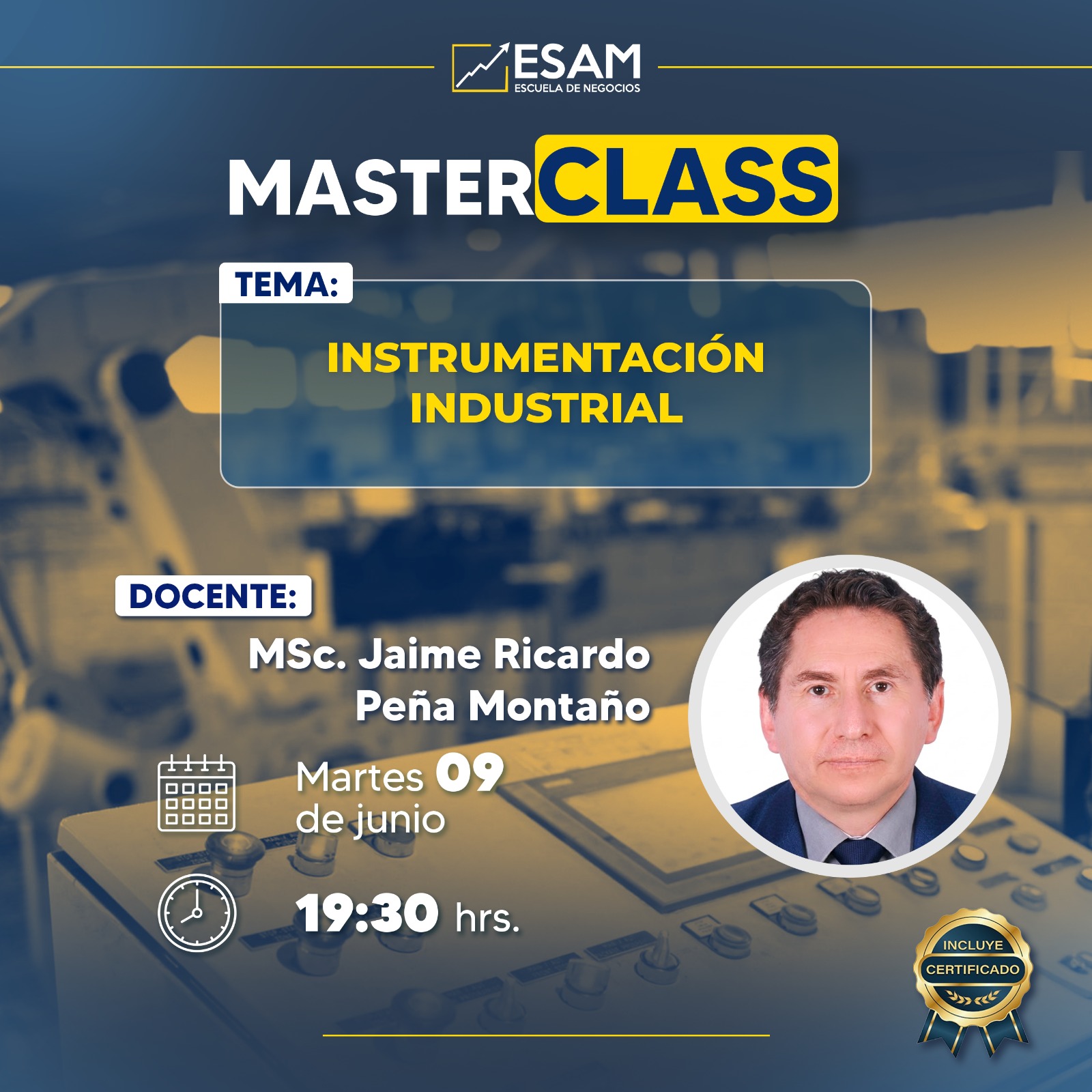 ESAM
ESCUELA DE NEGOCIOS

MASTERCLASS

TEMA:

INSTRUMENTACIÓN INDUSTRIAL

DOCENTE:

MSc. Jaime Ricardo Peña Montaño

Martes 09 de junio

19:30 hrs.

INCLUYE CERTIFICADO